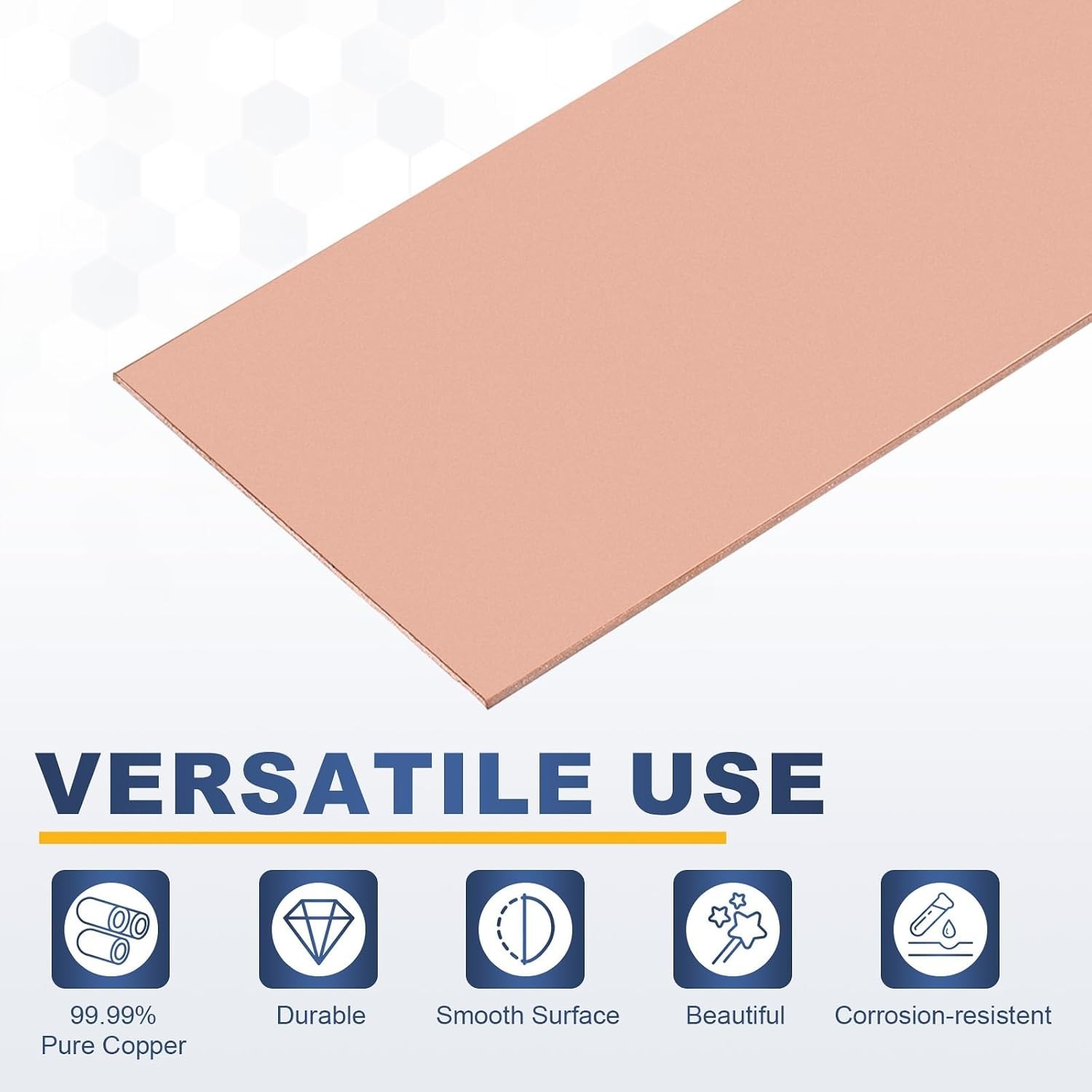 VERSATILE USE

99.99%
Pure Copper

Durable

Smooth Surface

Beautiful

Corrosion-resistent